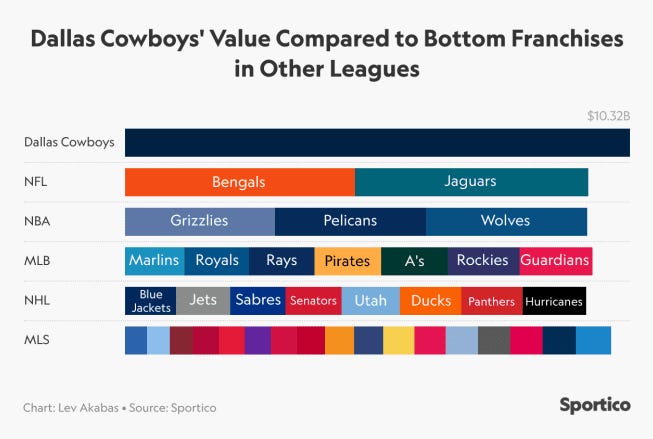 Dallas Cowboys' Value Compared to Bottom Franchises in Other Leagues

$10.32B

Dallas Cowboys

NFL
Bengals
Jaguars

NBA
Grizzlies
Pelicans
Wolves

MLB
Marlins
Royals
Rays
Pirates
A's
Rockies
Guardians

NHL
Blue Jackets
Jets
Sabres
Senators
Utah
Ducks
Panthers
Hurricanes

MLS

Chart: Lev Akabas • Source: Sportico

Sportico